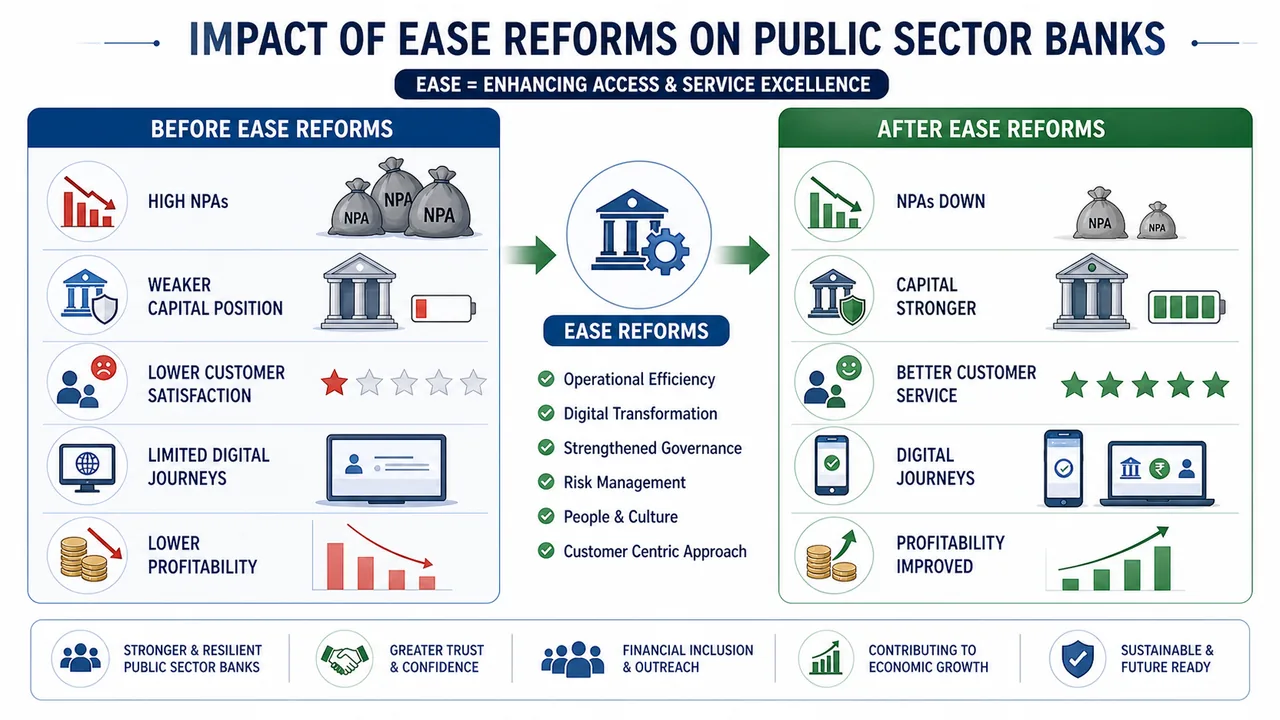 IMPACT OF EASE REFORMS ON PUBLIC SECTOR BANKS

EASE = ENHANCING ACCESS & SERVICE EXCELLENCE

BEFORE EASE REFORMS

HIGH NPAs

NPA NPA NPA

WEAKER CAPITAL POSITION

LOWER CUSTOMER SATISFACTION

LIMITED DIGITAL JOURNEYS

LOWER PROFITABILITY

EASE REFORMS

Operational Efficiency

Digital Transformation

Strengthened Governance

Risk Management

People & Culture

Customer Centric Approach

AFTER EASE REFORMS

NPAs DOWN

NPA NPA

CAPITAL STRONGER

BETTER CUSTOMER SERVICE

DIGITAL JOURNEYS

PROFITABILITY IMPROVED

STRONGER & RESILIENT PUBLIC SECTOR BANKS

GREATER TRUST & CONFIDENCE

FINANCIAL INCLUSION & OUTREACH

CONTRIBUTING TO ECONOMIC GROWTH

SUSTAINABLE & FUTURE READY